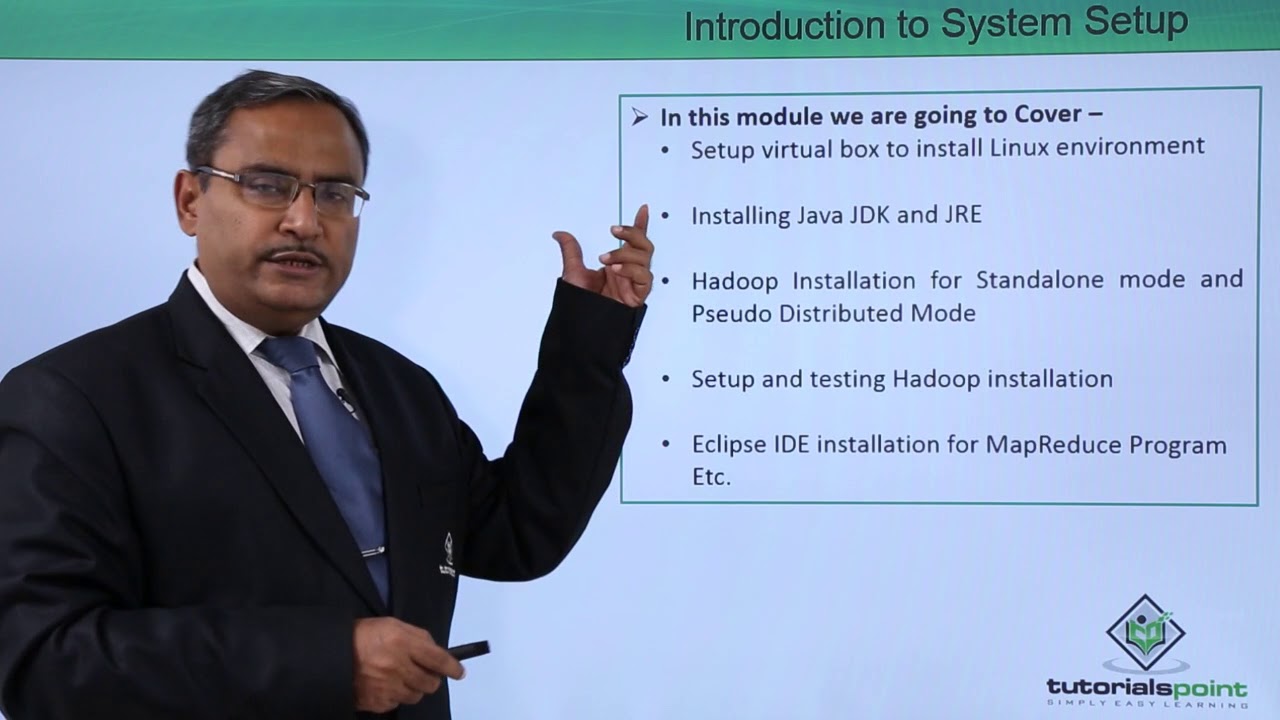 Introduction to System Setup

➢ In this module we are going to Cover –
• Setup virtual box to install Linux environment
• Installing Java JDK and JRE
• Hadoop Installation for Standalone mode and Pseudo Distributed Mode
• Setup and testing Hadoop installation
• Eclipse IDE installation for MapReduce Program Etc.

tutorialspoint
SIMPLY EASY LEARNING